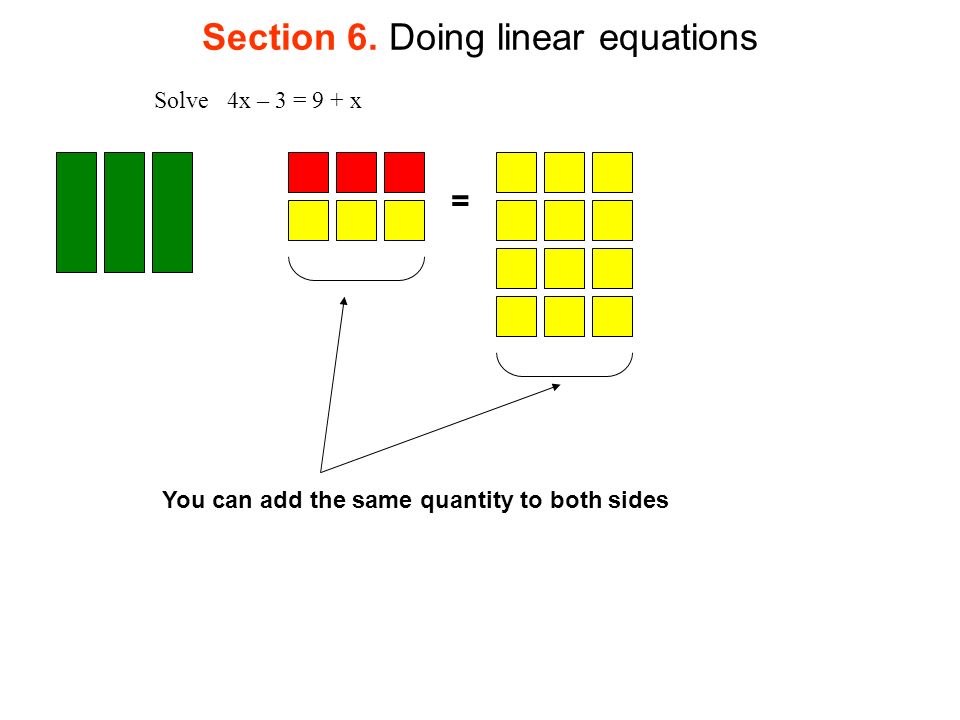 Section 6. Doing linear equations

Solve $4x - 3 = 9 + x$

=

You can add the same quantity to both sides